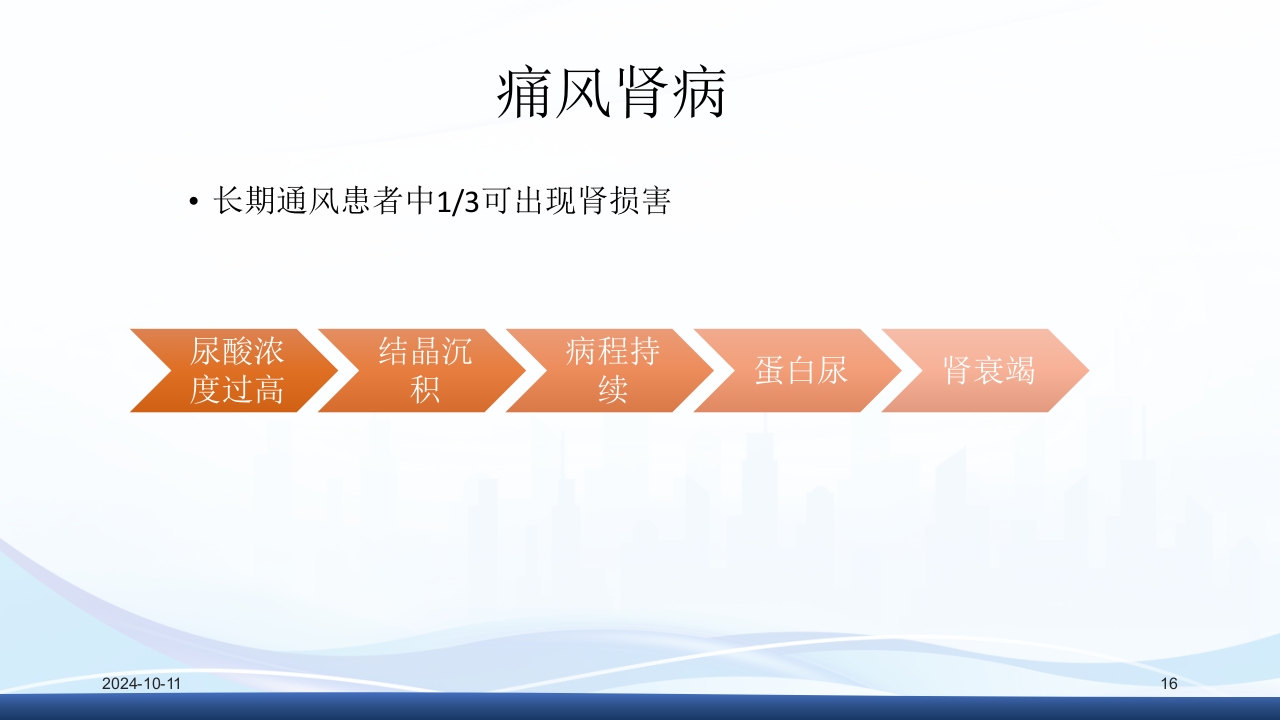 痛风肾病

• 长期通风患者中1/3可出现肾损害

尿酸浓度过高

结晶沉积

病程持续

蛋白尿

肾衰竭

2024-10-11

16